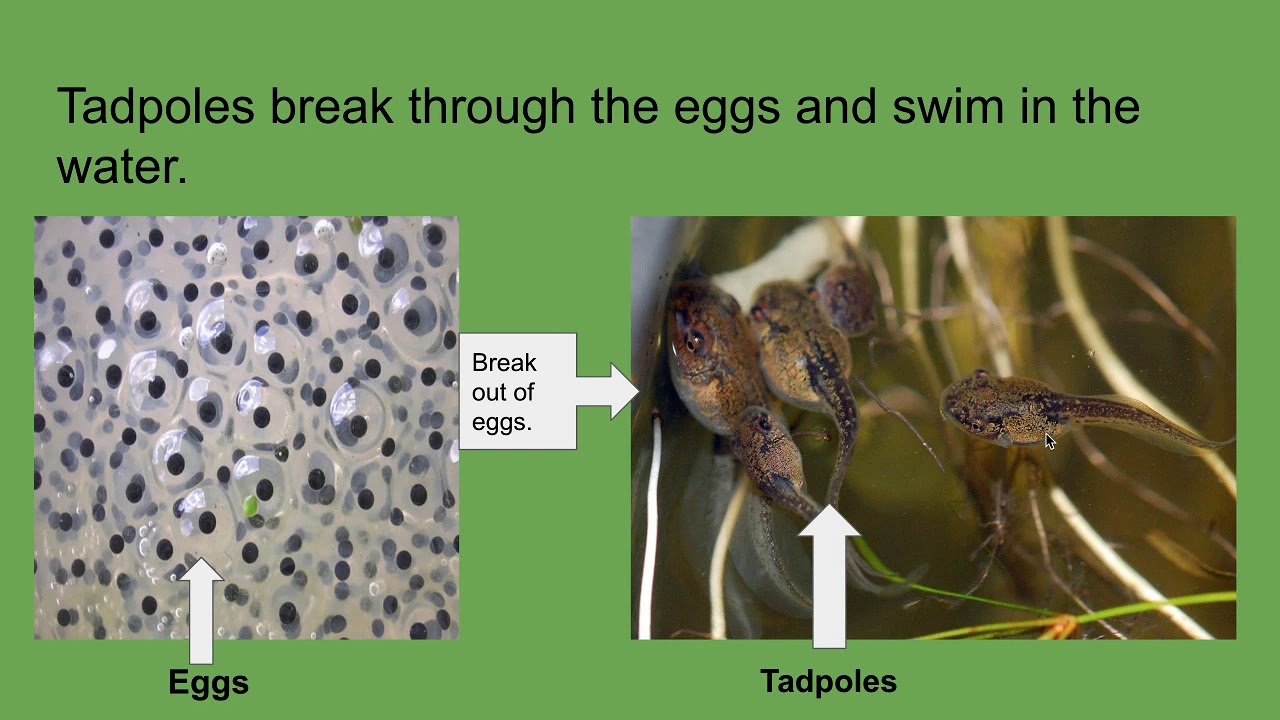 Tadpoles break through the eggs and swim in the water.

Break out of eggs.

Eggs

Tadpoles